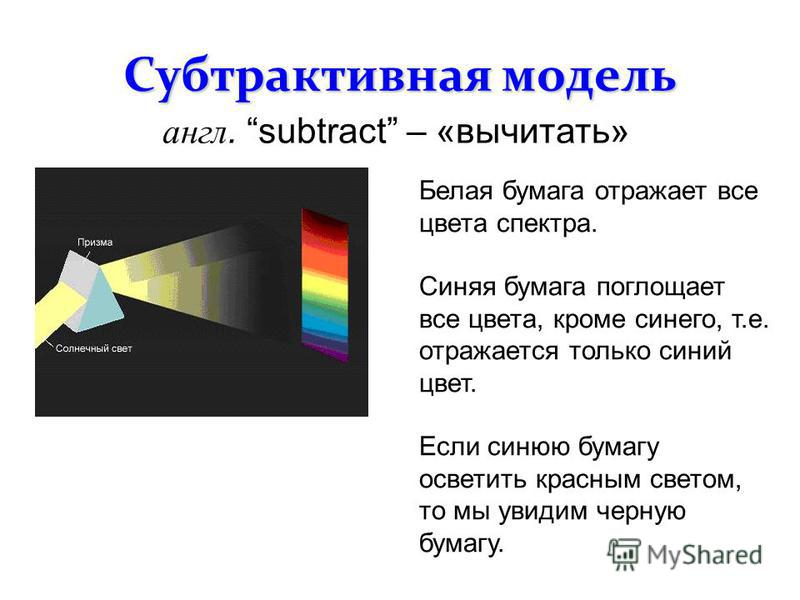 Субтрактивная модель

англ. “subtract” – «вычитать»

Призма

Солнечный свет

Белая бумага отражает все цвета спектра.

Синяя бумага поглощает все цвета, кроме синего, т.е. отражается только синий цвет.

Если синюю бумагу осветить красным светом, то мы увидим черную бумагу.

MyShared